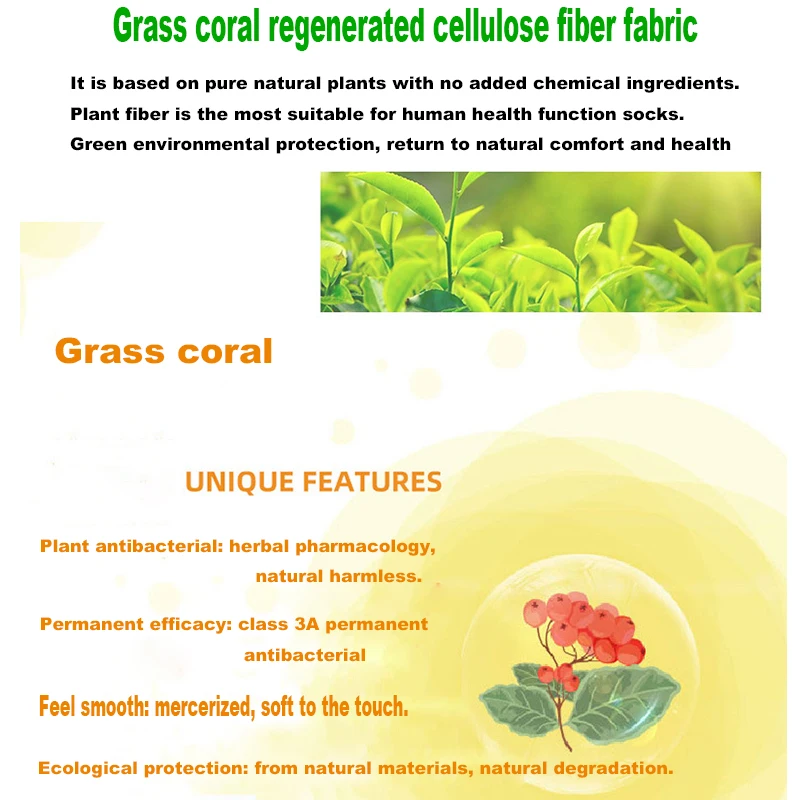 Grass coral regenerated cellulose fiber fabric

It is based on pure natural plants with no added chemical ingredients.
Plant fiber is the most suitable for human health function socks.
Green environmental protection, return to natural comfort and health

Grass coral

UNIQUE FEATURES

Plant antibacterial: herbal pharmacology, natural harmless.

Permanent efficacy: class 3A permanent antibacterial

Feel smooth: mercerized, soft to the touch.

Ecological protection: from natural materials, natural degradation.